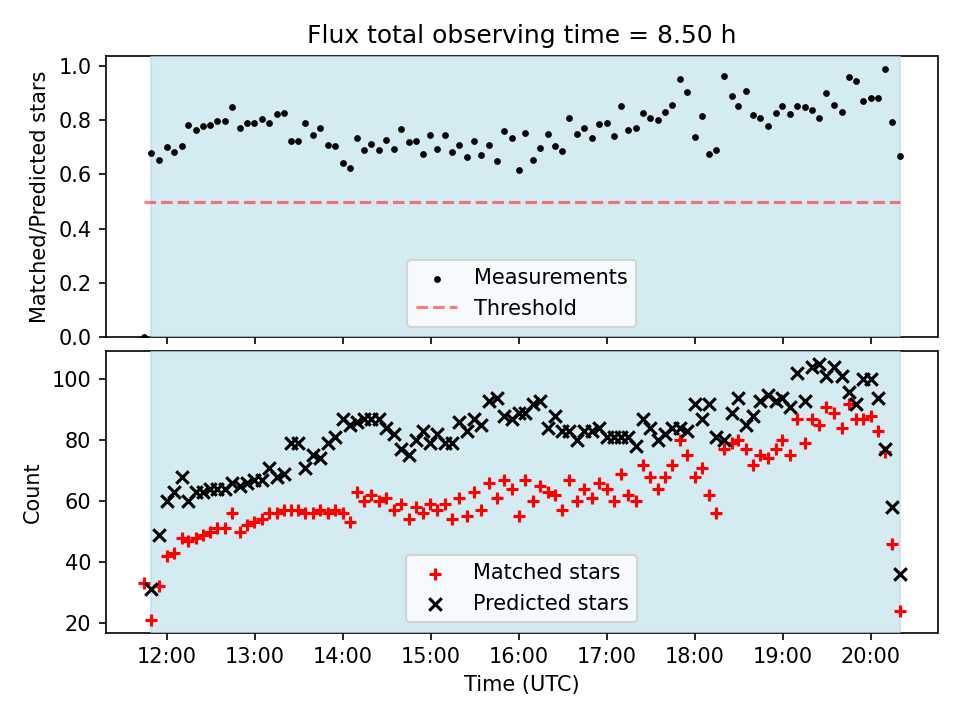 Flux total observing time = 8.50 h

Matched/Predicted stars

1.0
0.8
0.6
0.4
0.2
0.0

Measurements
Threshold

Count

100
80
60
40
20

Matched stars
Predicted stars

12:00 13:00 14:00 15:00 16:00 17:00 18:00 19:00 20:00

Time (UTC)